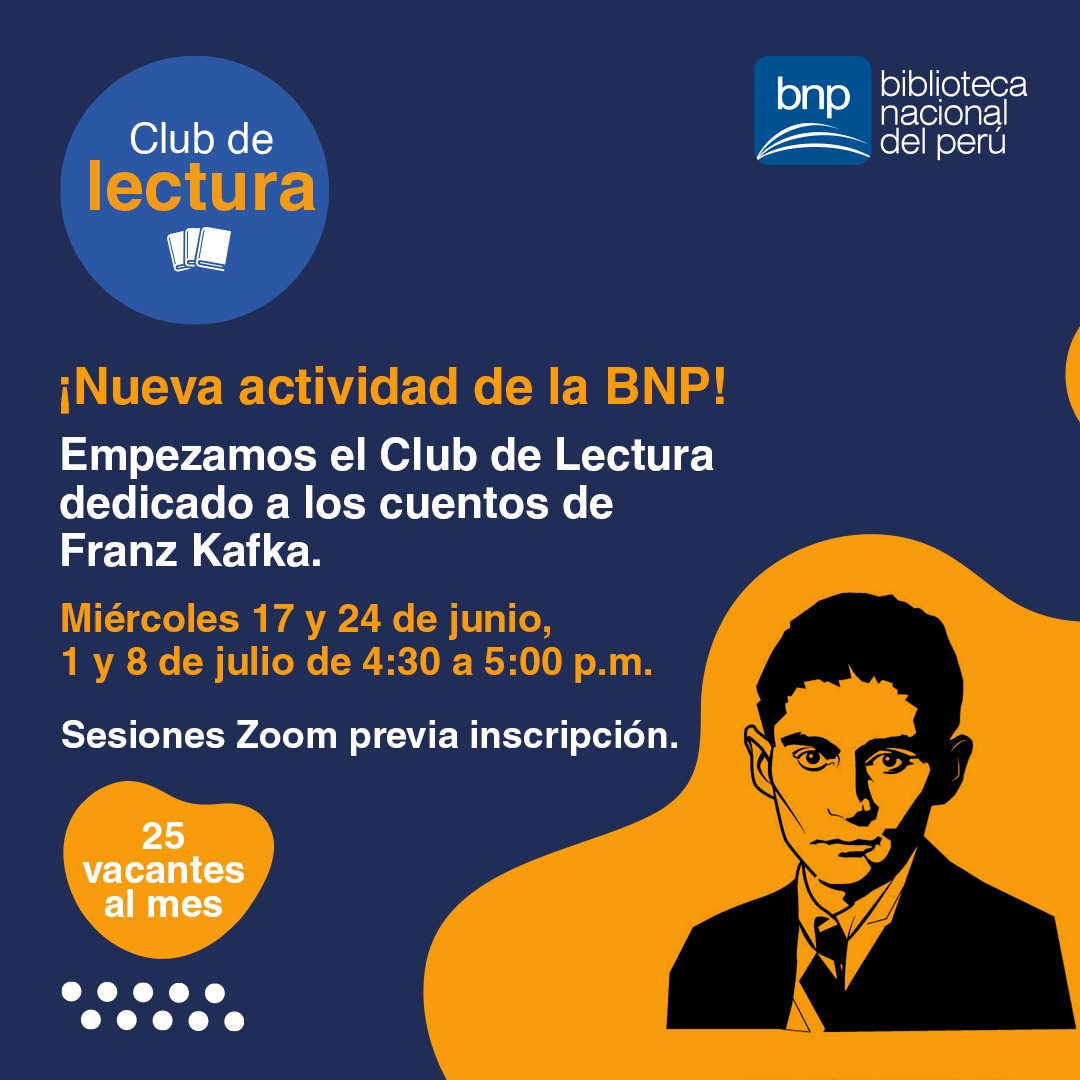 Club de lectura

bnp biblioteca nacional del perú

¡Nueva actividad de la BNP!

Empezamos el Club de Lectura dedicado a los cuentos de Franz Kafka.

Miércoles 17 y 24 de junio, 1 y 8 de julio de 4:30 a 5:00 p.m.

Sesiones Zoom previa inscripción.

25 vacantes al mes